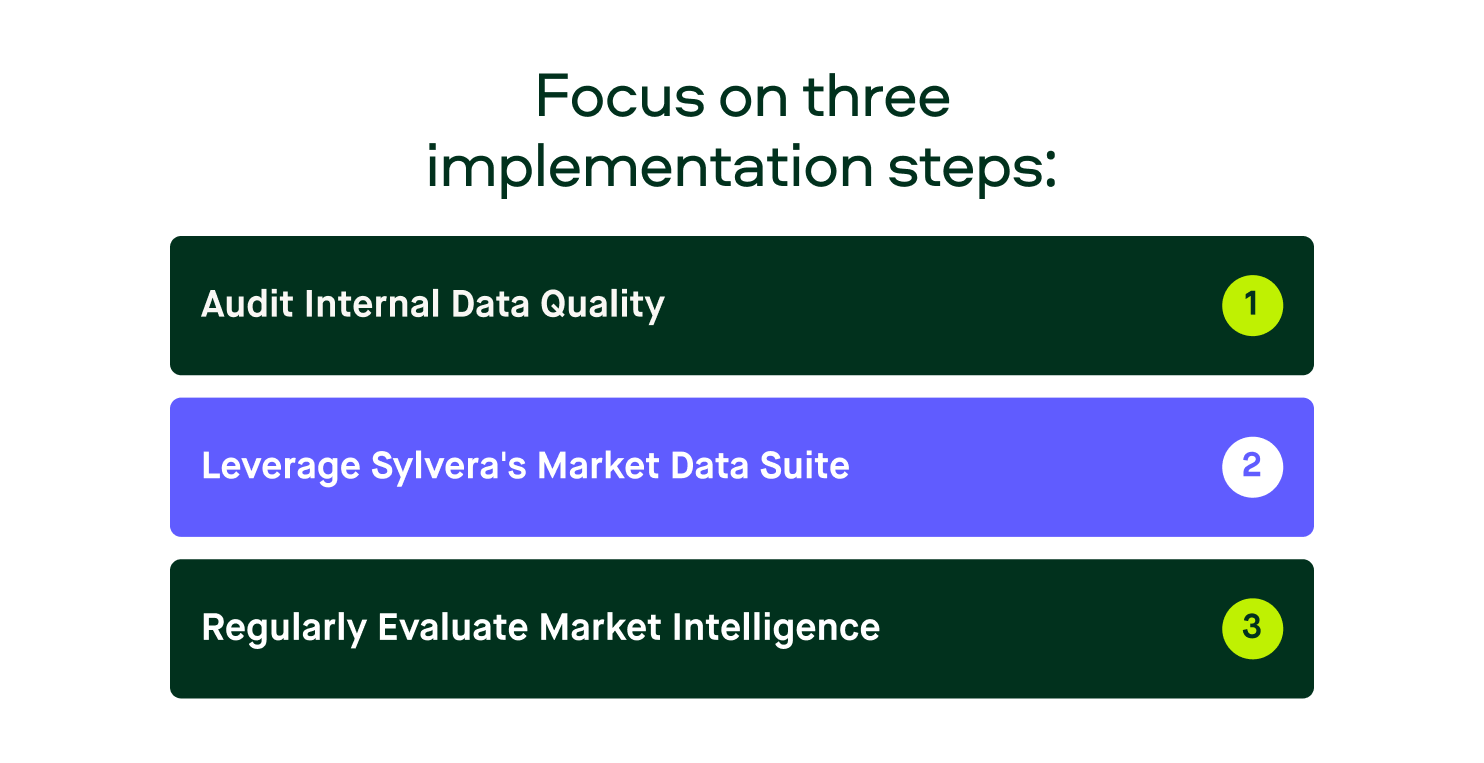 Focus on three implementation steps:

Audit Internal Data Quality 1

Leverage Sylvera's Market Data Suite 2

Regularly Evaluate Market Intelligence 3